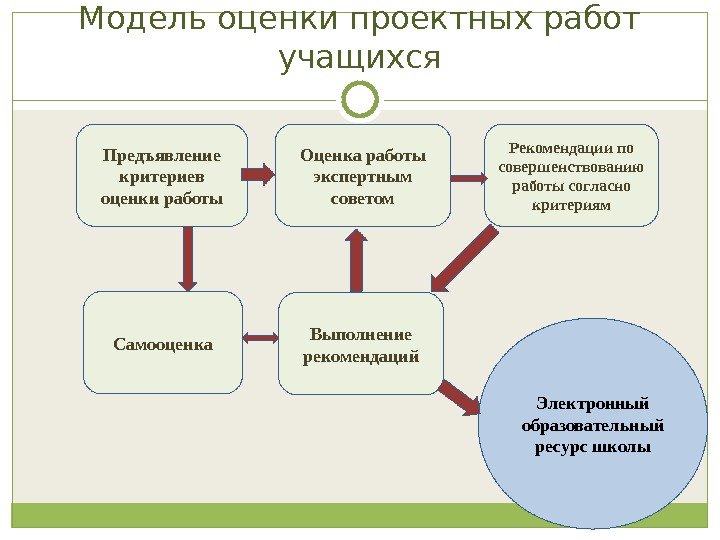 Модель оценки проектных работ учащихся

Предъявление критериев оценки работы

Оценка работы экспертным советом

Рекомендации по совершенствованию работы согласно критериям

Самооценка

Выполнение рекомендаций

Электронный образовательный ресурс школы